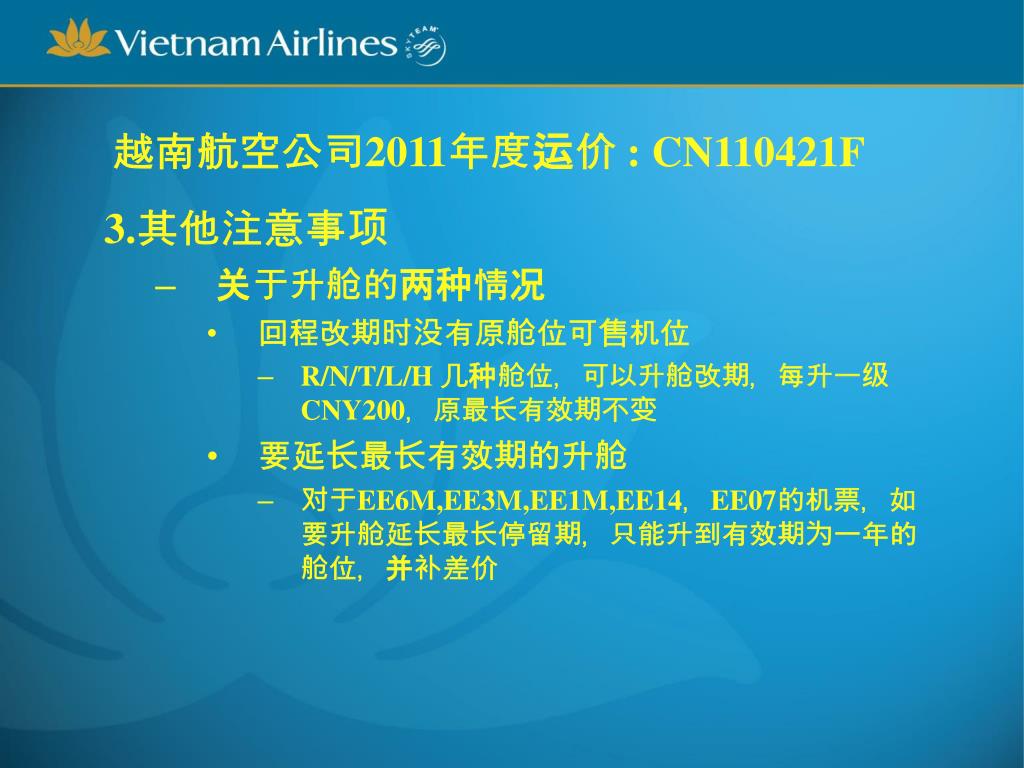 Vietnam Airlines SKYTEAM

越南航空公司2011年度运价 : CN110421F

3.其他注意事项

– 关于升舱的两种情况

• 回程改期时没有原舱位可售机位

– R/N/T/L/H 几种舱位, 可以升舱改期, 每升一级 CNY200, 原最长有效期不变

• 要延长最长有效期的升舱

– 对于EE6M,EE3M,EE1M,EE14, EE07的机票, 如要升舱延长最长停留期, 只能升到有效期为一年的舱位, 并补差价